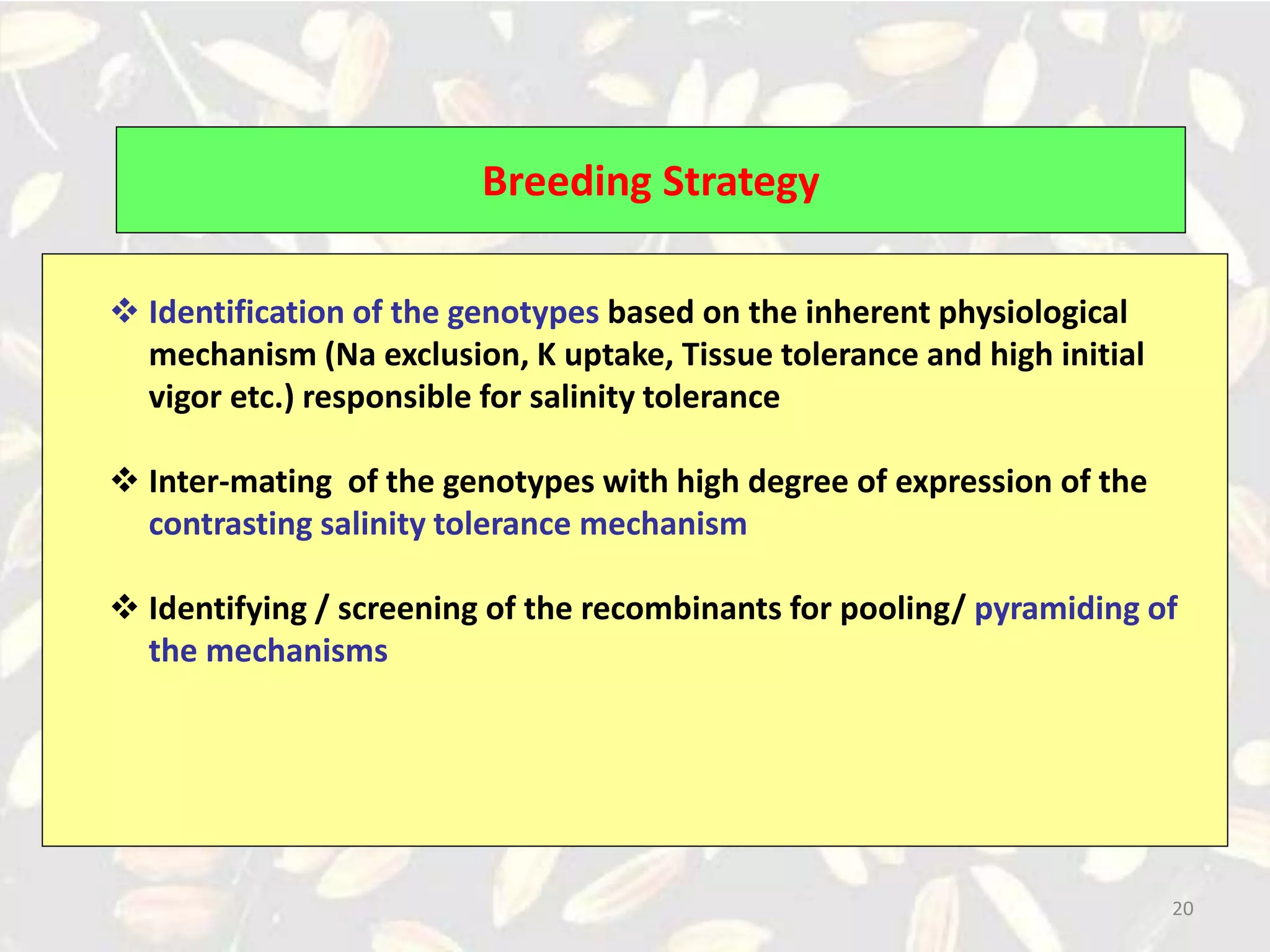 Breeding Strategy

❖ Identification of the genotypes based on the inherent physiological mechanism (Na exclusion, K uptake, Tissue tolerance and high initial vigor etc.) responsible for salinity tolerance

❖ Inter-mating of the genotypes with high degree of expression of the contrasting salinity tolerance mechanism

❖ Identifying / screening of the recombinants for pooling/ pyramiding of the mechanisms

20